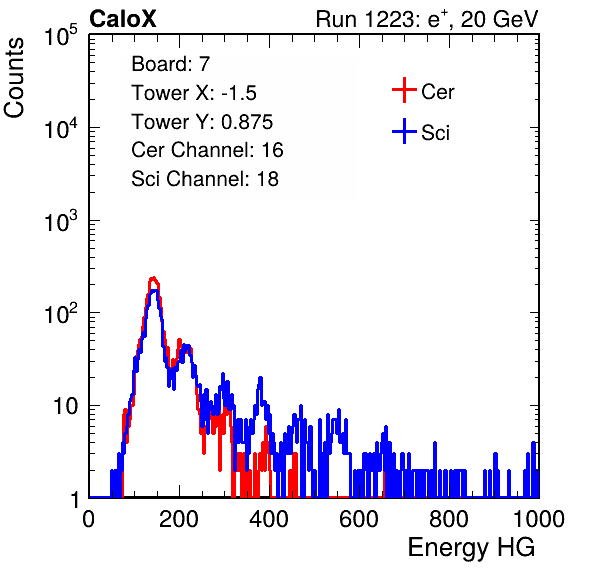 CaloX

Run 1223: $e^{+}$, 20 GeV

Counts

$10^5$
$10^4$
$10^3$
$10^2$
10
1

Board: 7
Tower X: -1.5
Tower Y: 0.875
Cer Channel: 16
Sci Channel: 18

Cer
Sci

0
200
400
600
800
1000

Energy HG